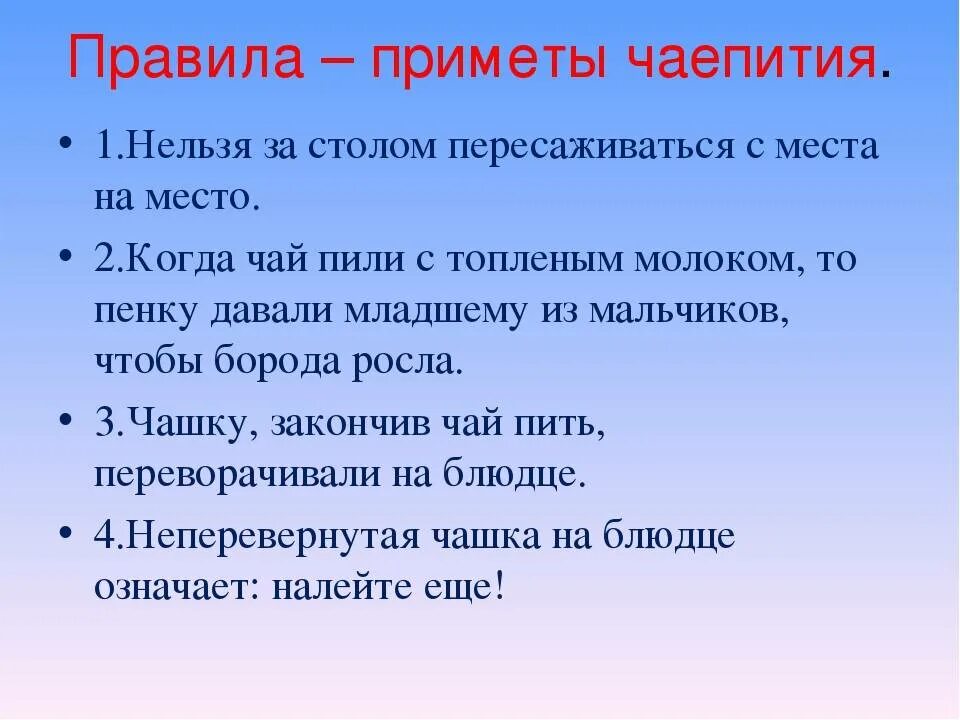 Правила – приметы чаепития.

• 1.Нельзя за столом пересаживаться с места на место.

• 2.Когда чай пили с топленым молоком, то пенку давали младшему из мальчиков, чтобы борода росла.

• 3.Чашку, закончив чай пить, переворачивали на блюдце.

• 4.Неперевернутая чашка на блюдце означает: налейте еще!